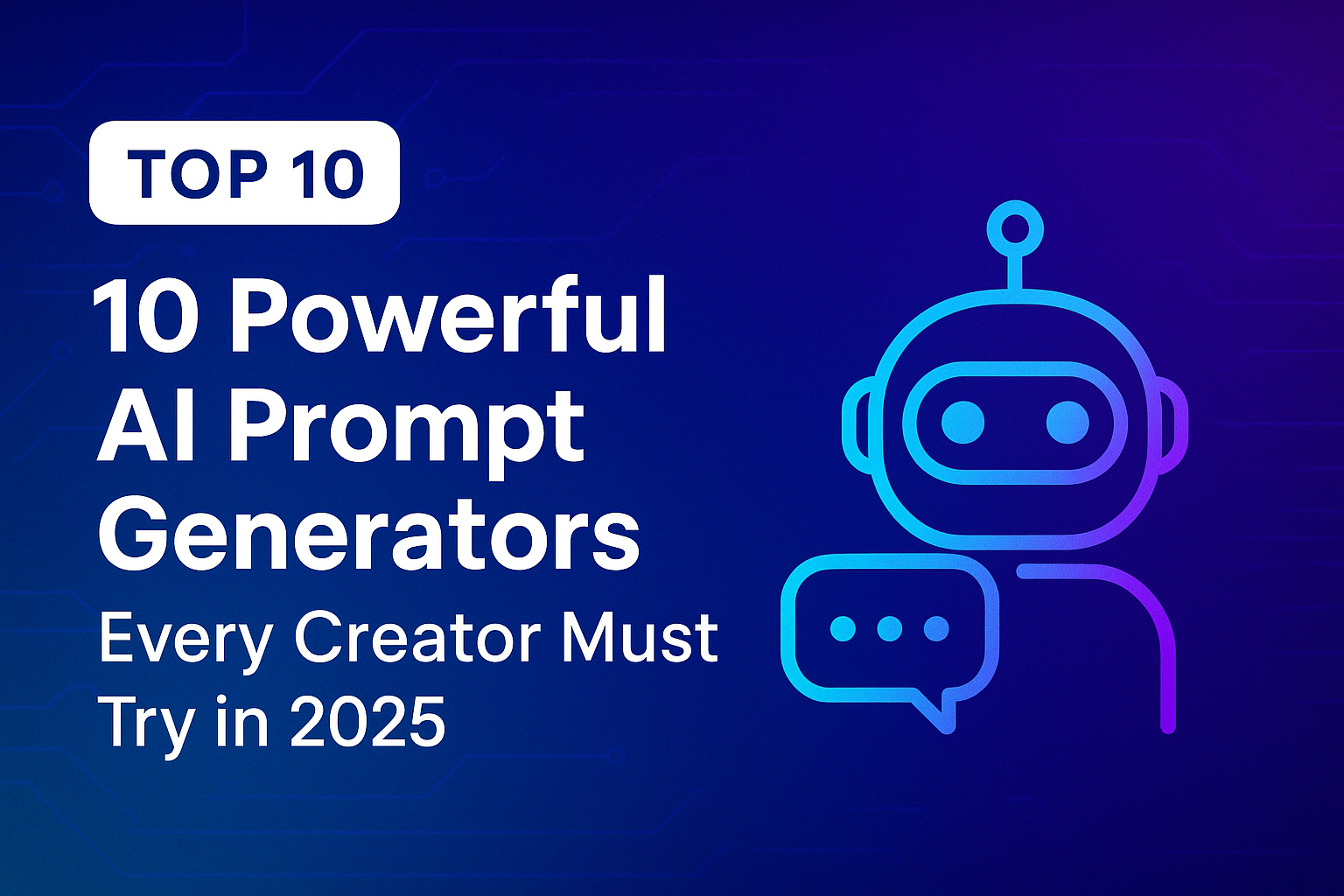 TOP 10

10 Powerful AI Prompt Generators

Every Creator Must Try in 2025